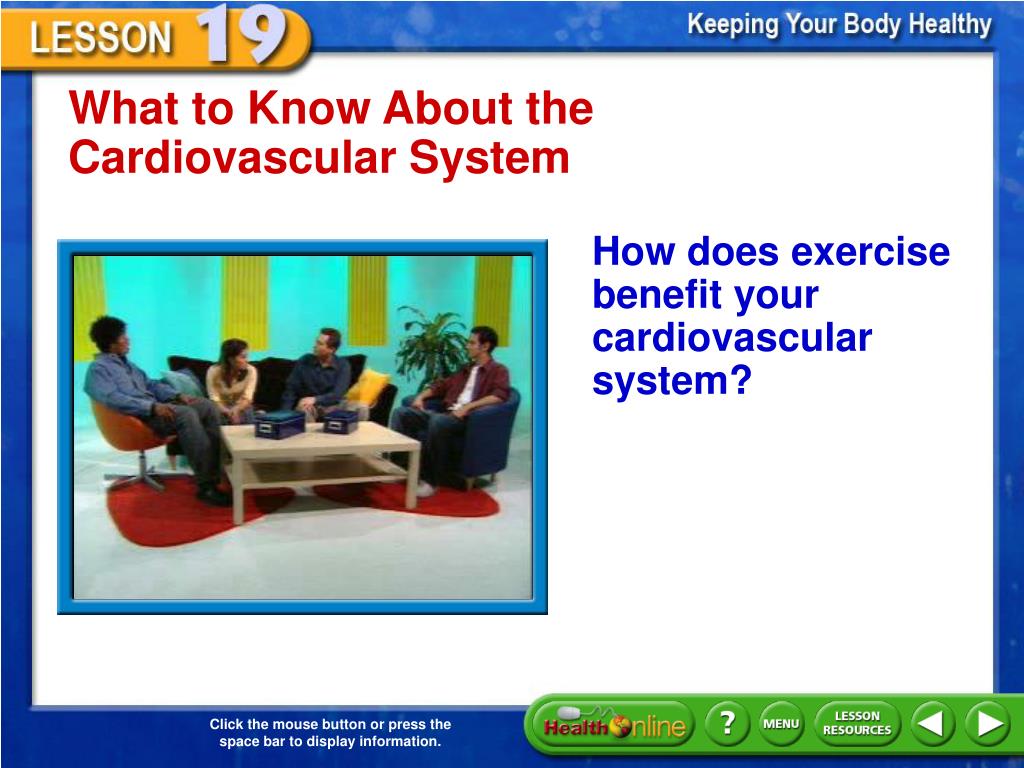 LESSON 19

Keeping Your Body Healthy

What to Know About the Cardiovascular System

How does exercise benefit your cardiovascular system?

Click the mouse button or press the space bar to display information.

Health Online

?

MENU

LESSON RESOURCES